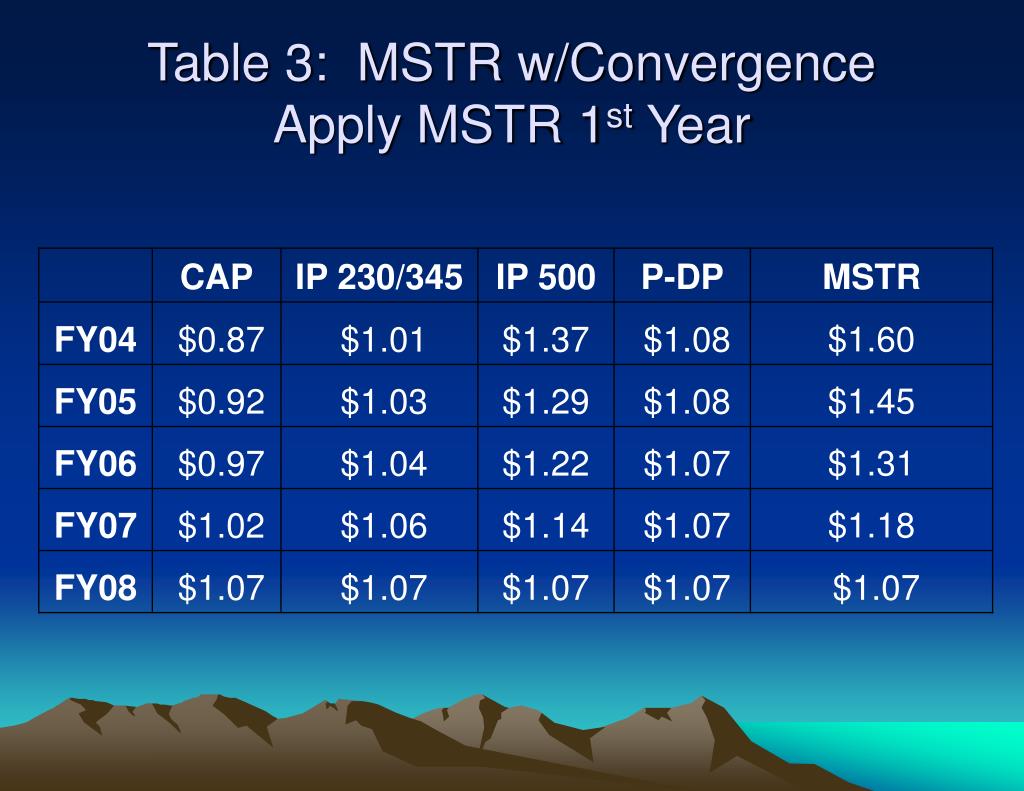 Table 3: MSTR w/Convergence
Apply MSTR 1$^{st}$ Year

| | CAP | IP 230/345 | IP 500 | P-DP | MSTR |
|---|---|---|---|---|---|
| FY04 | \$0.87 | \$1.01 | \$1.37 | \$1.08 | \$1.60 |
| FY05 | \$0.92 | \$1.03 | \$1.29 | \$1.08 | \$1.45 |
| FY06 | \$0.97 | \$1.04 | \$1.22 | \$1.07 | \$1.31 |
| FY07 | \$1.02 | \$1.06 | \$1.14 | \$1.07 | \$1.18 |
| FY08 | \$1.07 | \$1.07 | \$1.07 | \$1.07 | \$1.07 |